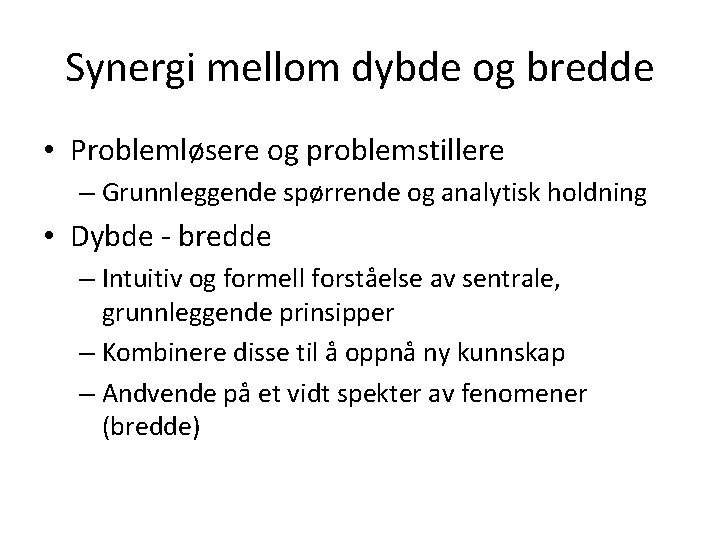 Synergi mellom dybde og bredde

• Problemløsere og problemstillere
– Grunnleggende spørrende og analytisk holdning
• Dybde - bredde
– Intuitiv og formell forståelse av sentrale, grunnleggende prinsipper
– Kombinere disse til å oppnå ny kunnskap
– Andvende på et vidt spekter av fenomener (bredde)